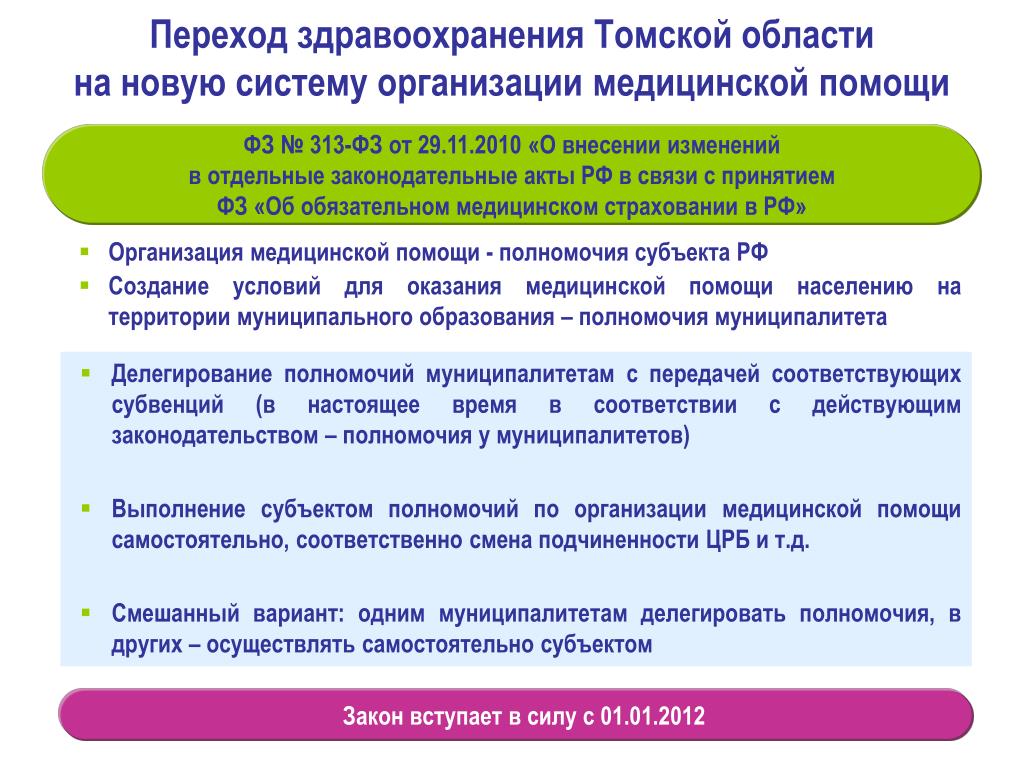 Переход здравоохранения Томской области на новую систему организации медицинской помощи

ФЗ № 313-ФЗ от 29.11.2010 «О внесении изменений в отдельные законодательные акты РФ в связи с принятием ФЗ «Об обязательном медицинском страховании в РФ»

▪ Организация медицинской помощи - полномочия субъекта РФ
▪ Создание условий для оказания медицинской помощи населению на территории муниципального образования – полномочия муниципалитета

▪ Делегирование полномочий муниципалитетам с передачей соответствующих субвенций (в настоящее время в соответствии с действующим законодательством – полномочия у муниципалитетов)

▪ Выполнение субъектом полномочий по организации медицинской помощи самостоятельно, соответственно смена подчиненности ЦРБ и т.д.

▪ Смешанный вариант: одним муниципалитетам делегировать полномочия, в других – осуществлять самостоятельно субъектом

Закон вступает в силу с 01.01.2012